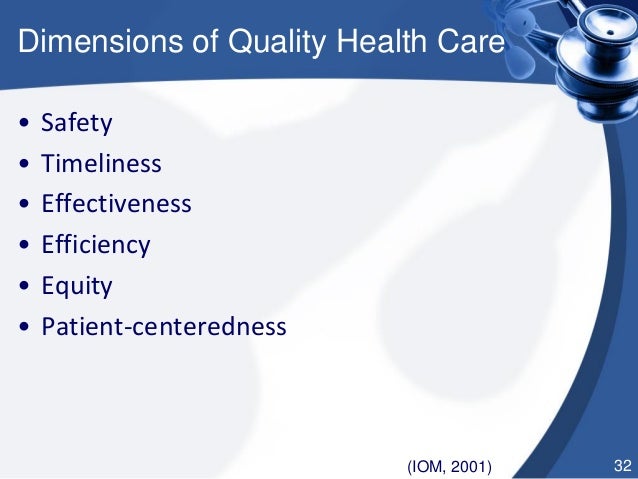 Dimensions of Quality Health Care

• Safety
• Timeliness
• Effectiveness
• Efficiency
• Equity
• Patient-centeredness

(IOM, 2001)

32